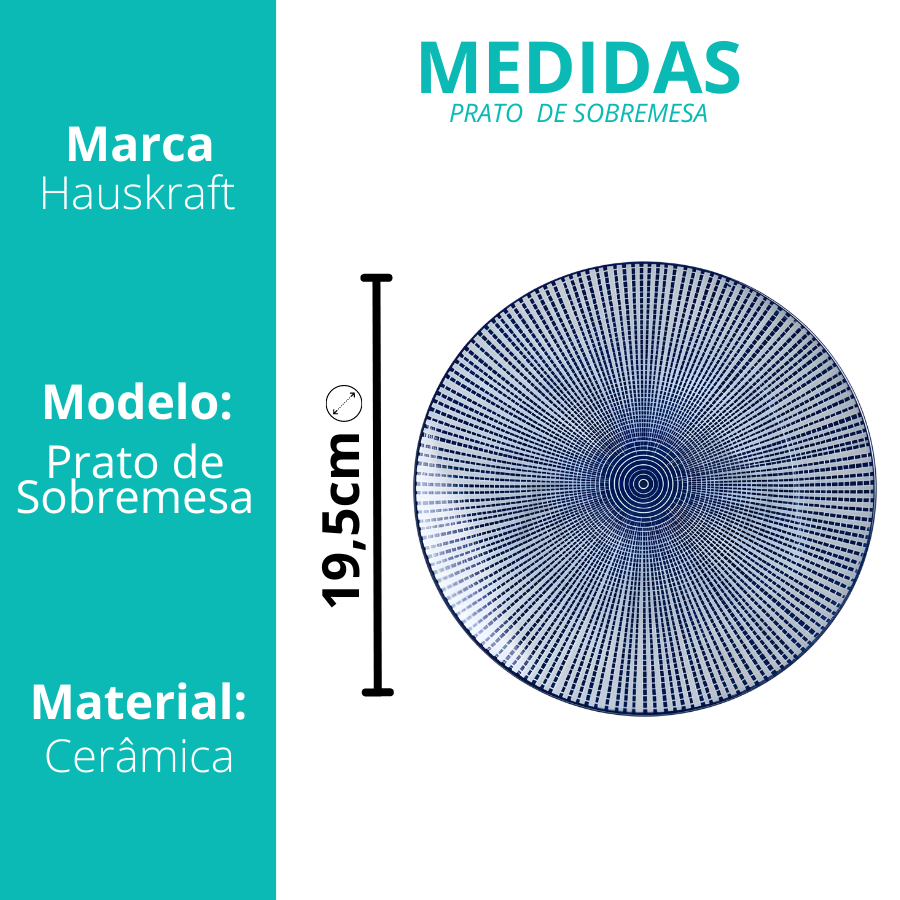 Marca
Hauskraft

Modelo:
Prato de Sobremesa

Material:
Cerâmica

MEDIDAS
PRATO DE SOBREMESA

19,5cm